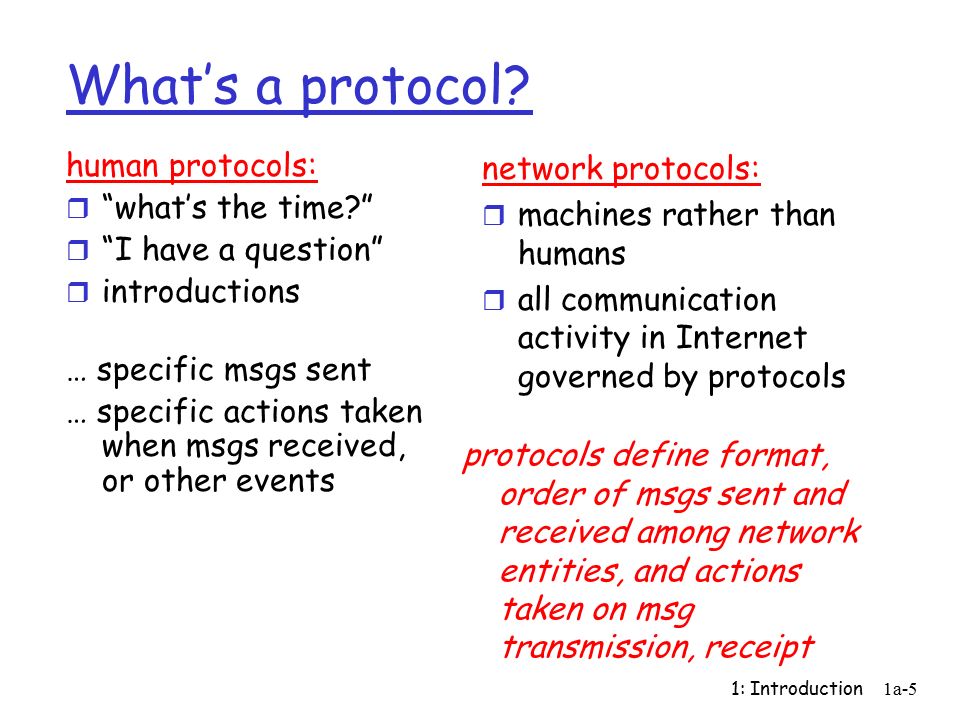 What's a protocol?

human protocols:

- "what's the time?"
- "I have a question"
- introductions

… specific msgs sent

… specific actions taken when msgs received, or other events

network protocols:

- machines rather than humans
- all communication activity in Internet governed by protocols

protocols define format, order of msgs sent and received among network entities, and actions taken on msg transmission, receipt

1: Introduction 1a-5